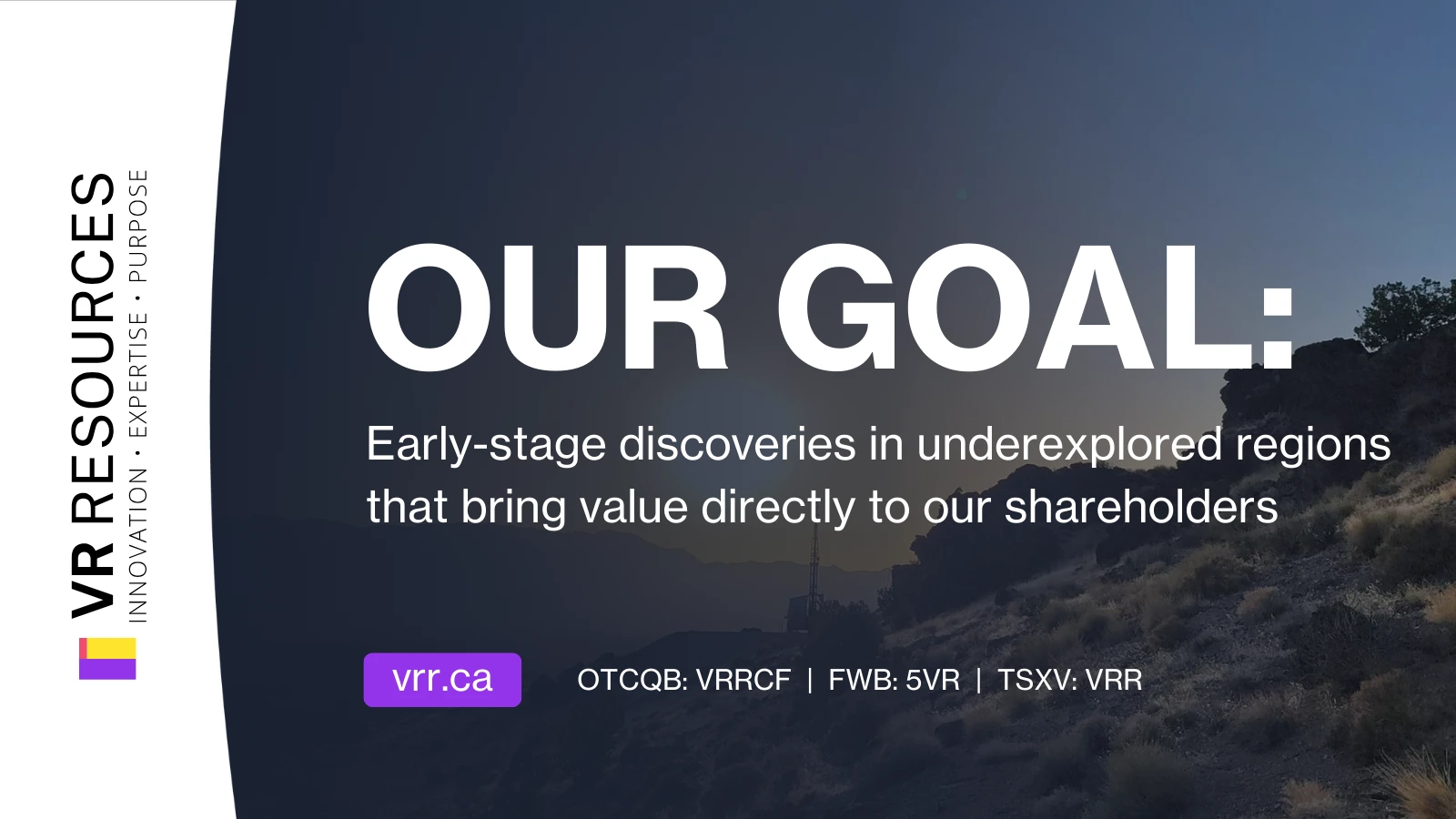 VR RESOURCES
INNOVATION · EXPERTISE · PURPOSE

OUR GOAL:

Early-stage discoveries in underexplored regions that bring value directly to our shareholders

vrr.ca

OTCQB: VRRCF | FWB: 5VR | TSXV: VRR